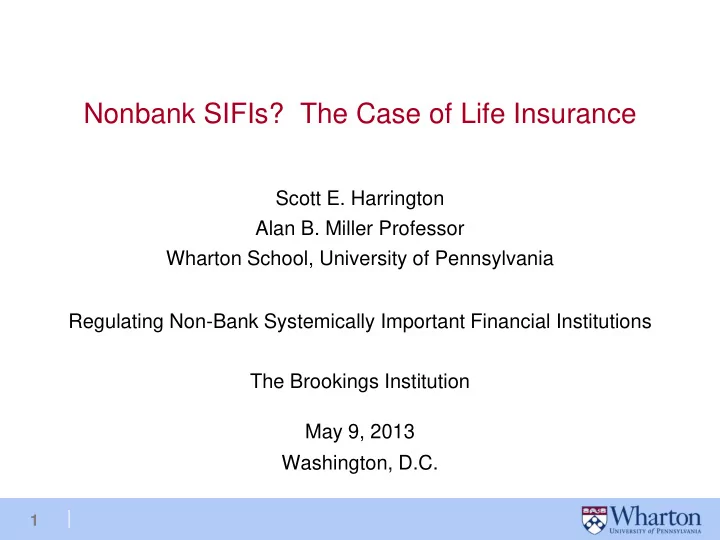 Nonbank SIFIs? The Case of Life Insurance

Scott E. Harrington
Alan B. Miller Professor
Wharton School, University of Pennsylvania

Regulating Non-Bank Systemically Important Financial Institutions

The Brookings Institution

May 9, 2013
Washington, D.C.

1

Wharton
UNIVERSITY of PENNSYLVANIA